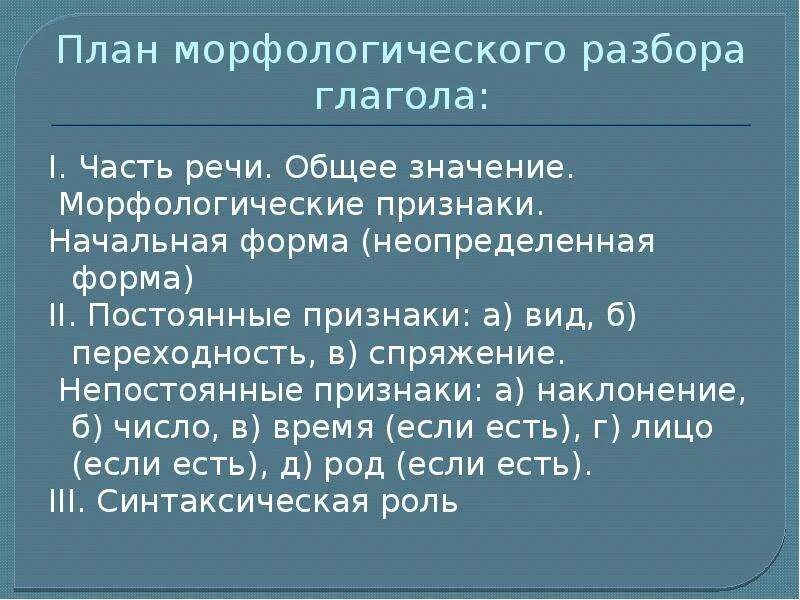 План морфологического разбора глагола:

I. Часть речи. Общее значение.
Морфологические признаки.
Начальная форма (неопределенная форма)
II. Постоянные признаки: а) вид, б) переходность, в) спряжение.
Непостоянные признаки: а) наклонение, б) число, в) время (если есть), г) лицо (если есть), д) род (если есть).
III. Синтаксическая роль